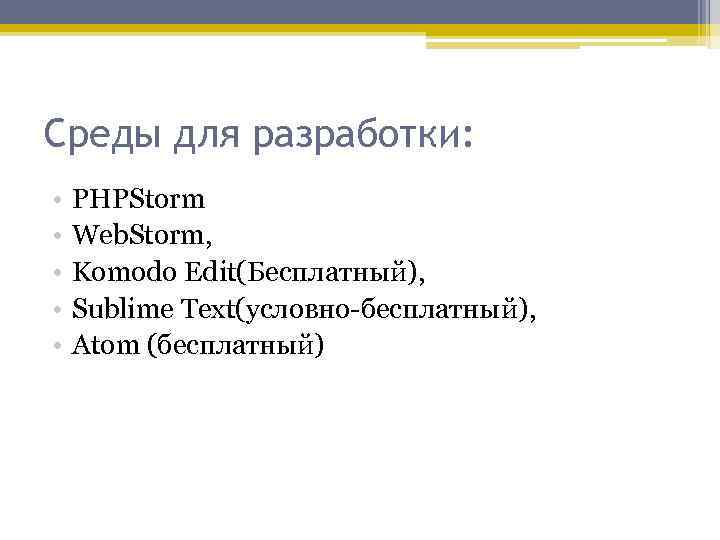 Среды для разработки:

• PHPStorm
• WebStorm,
• Komodo Edit(Бесплатный),
• Sublime Text(условно-бесплатный),
• Atom (бесплатный)